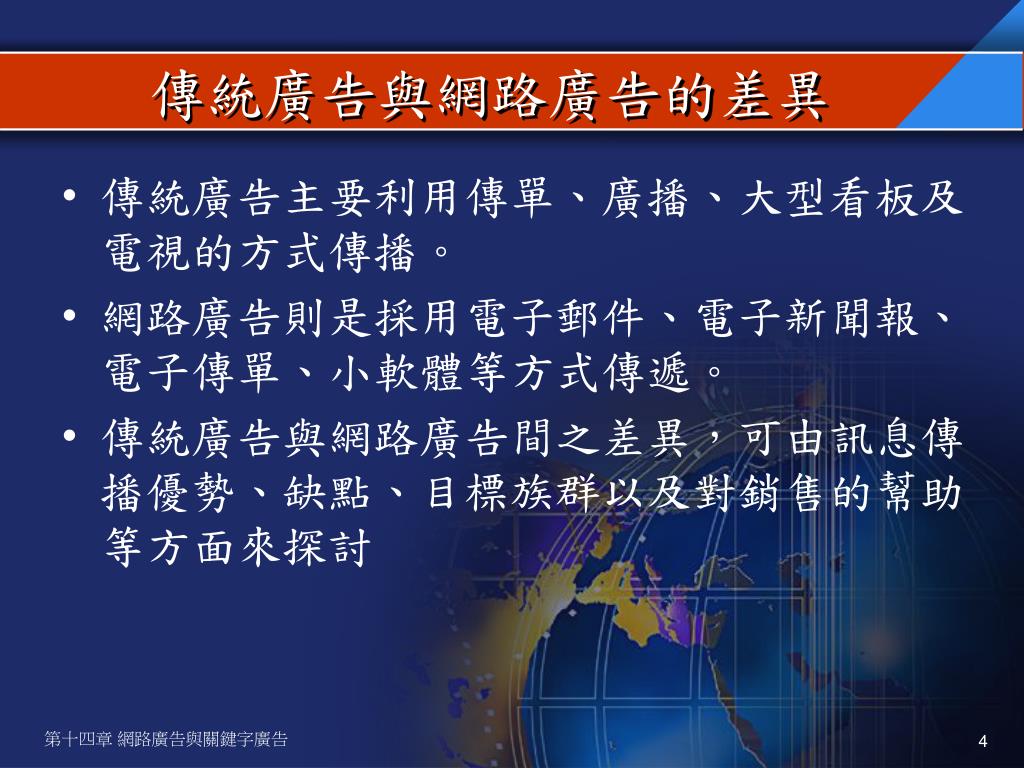 傳統廣告與網路廣告的差異

• 傳統廣告主要利用傳單、廣播、大型看板及電視的方式傳播。

• 網路廣告則是採用電子郵件、電子新聞報、電子傳單、小軟體等方式傳遞。

• 傳統廣告與網路廣告間之差異，可由訊息傳播優勢、缺點、目標族群以及對銷售的幫助等方面來探討

第十四章 網路廣告與關鍵字廣告

4